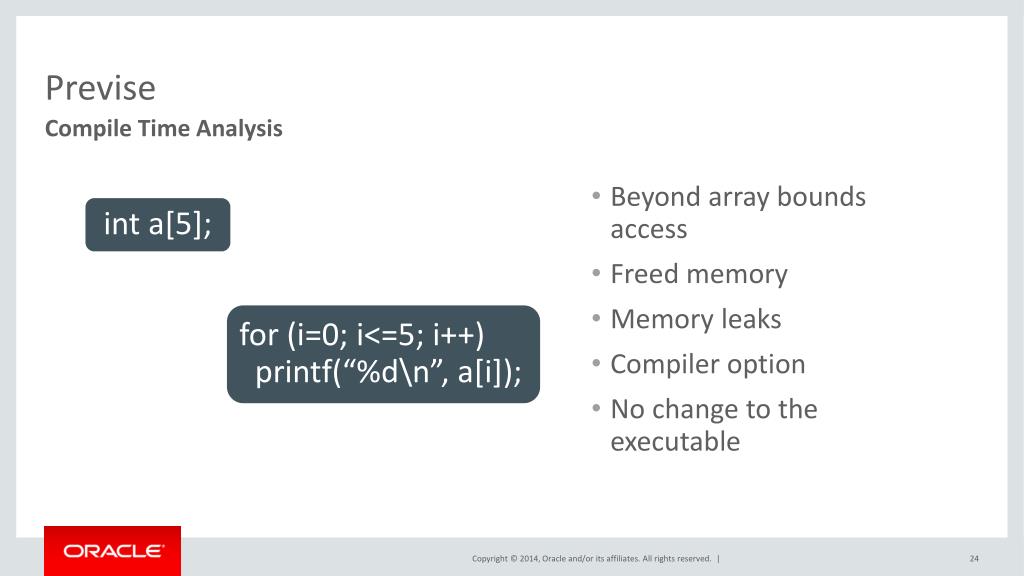 Previse
Compile Time Analysis

int a[5];

for (i=0; i<=5; i++)
printf(“%d\n”, a[i]);

• Beyond array bounds access
• Freed memory
• Memory leaks
• Compiler option
• No change to the executable

ORACLE

Copyright © 2014, Oracle and/or its affiliates. All rights reserved. |

24